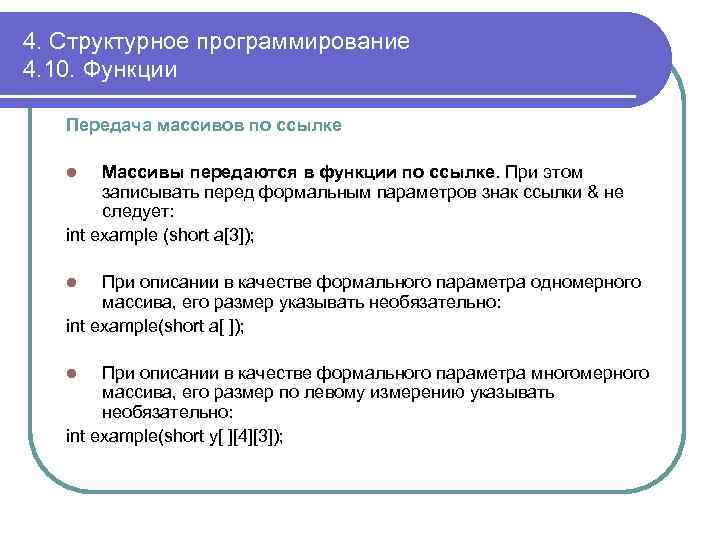 4. Структурное программирование
4.10. Функции

Передача массивов по ссылке

Массивы передаются в функции по ссылке. При этом записывать перед формальным параметров знак ссылки & не следует:
int example (short a[3]);

При описании в качестве формального параметра одномерного массива, его размер указывать необязательно:
int example(short a[ ]);

При описании в качестве формального параметра многомерного массива, его размер по левому измерению указывать необязательно:
int example(short y[ ][4][3]);